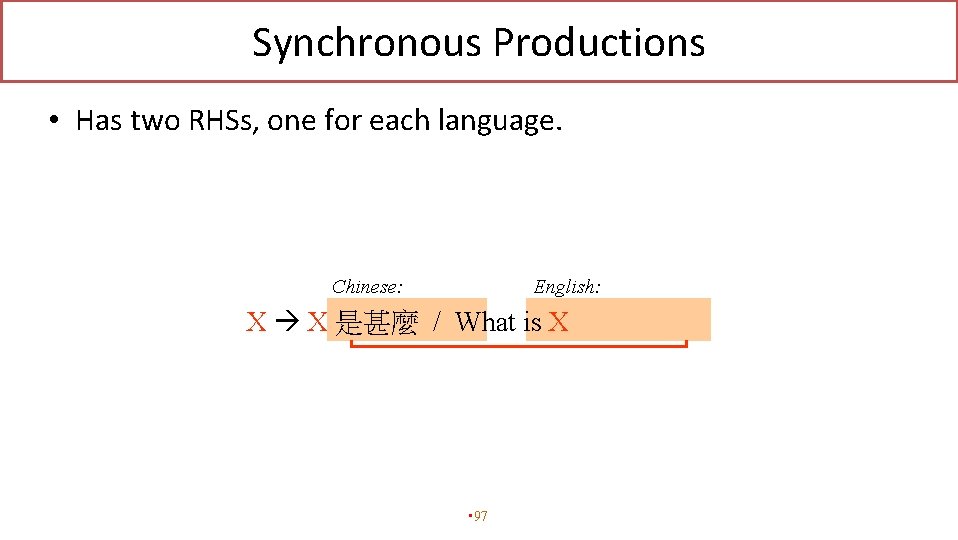 Synchronous Productions

• Has two RHSs, one for each language.

Chinese: English:

X → X 是甚麼 / What is X

•97